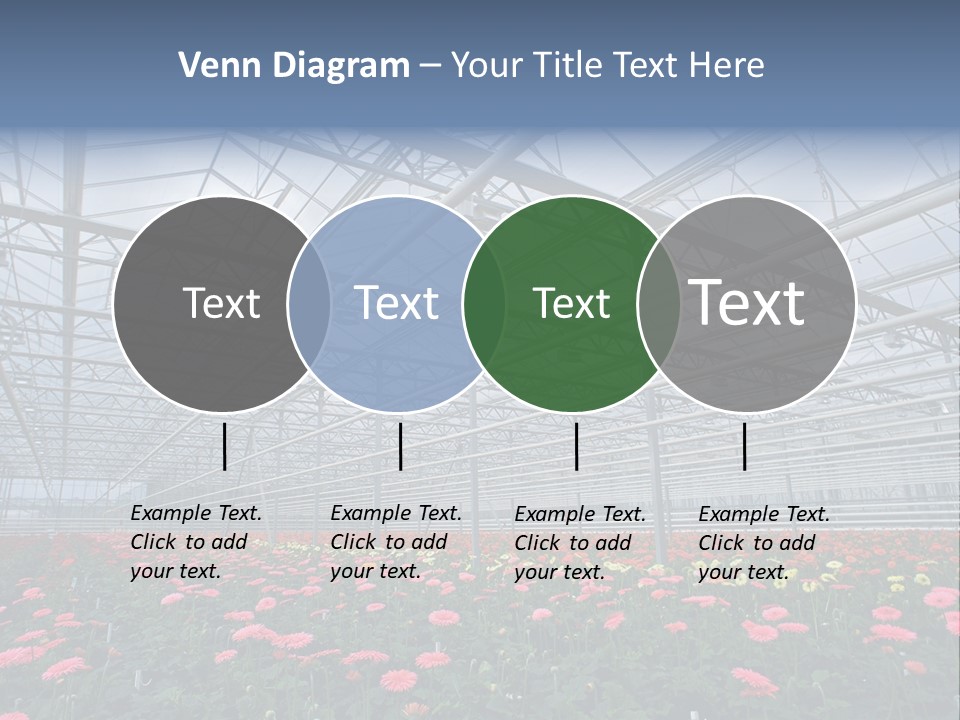 Venn Diagram – Your Title Text Here

Text

Text

Text

Text

Example Text. Click to add your text.

Example Text. Click to add your text.

Example Text. Click to add your text.

Example Text. Click to add your text.